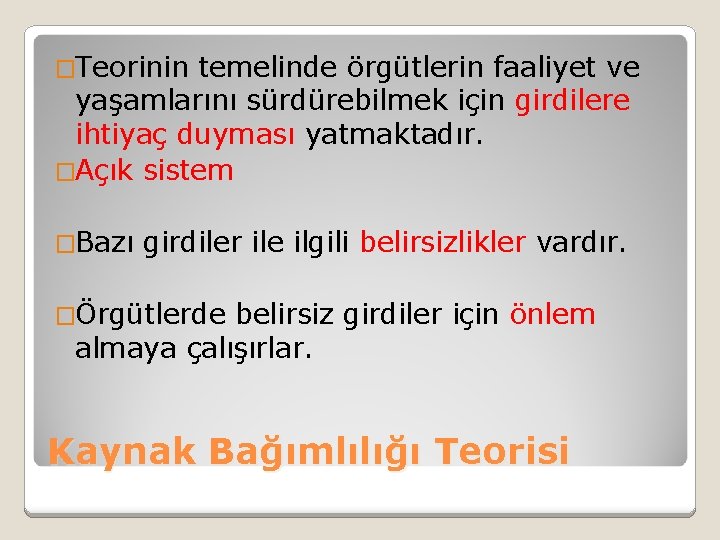 □Teorinin temelinde örgütlerin faaliyet ve yaşamlarını sürdürebilmek için girdilere ihtiyaç duyması yatmaktadır.

□Açık sistem

□Bazı girdiler ile ilgili belirsizlikler vardır.

□Örgütlerde belirsiz girdiler için önlem almaya çalışırlar.

Kaynak Bağımlılığı Teorisi